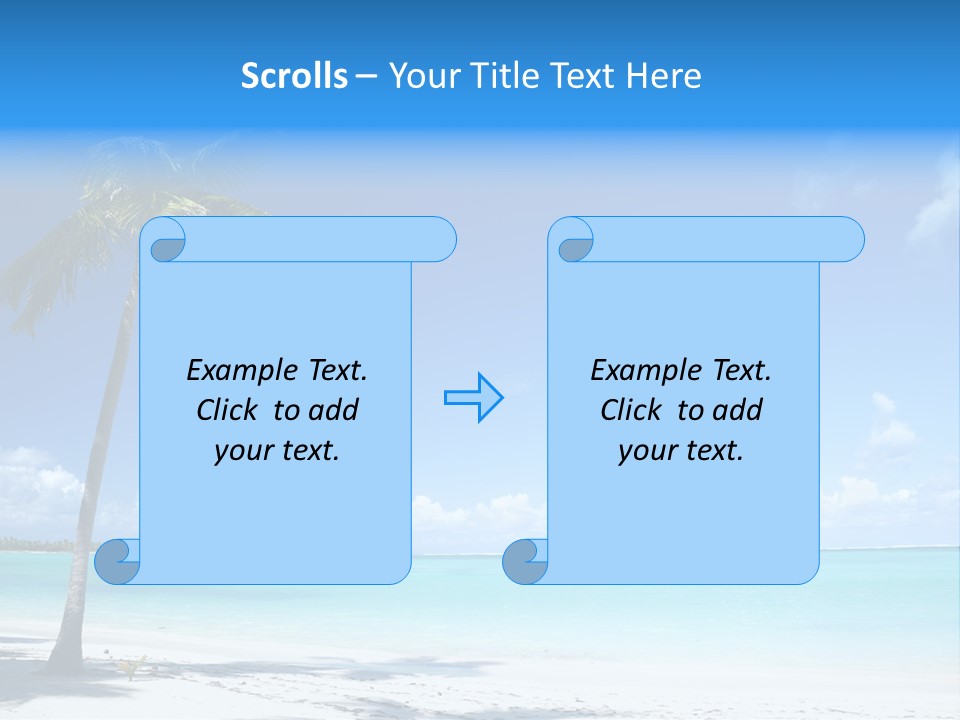 Scrolls – Your Title Text Here

Example Text. Click to add your text.

Example Text. Click to add your text.